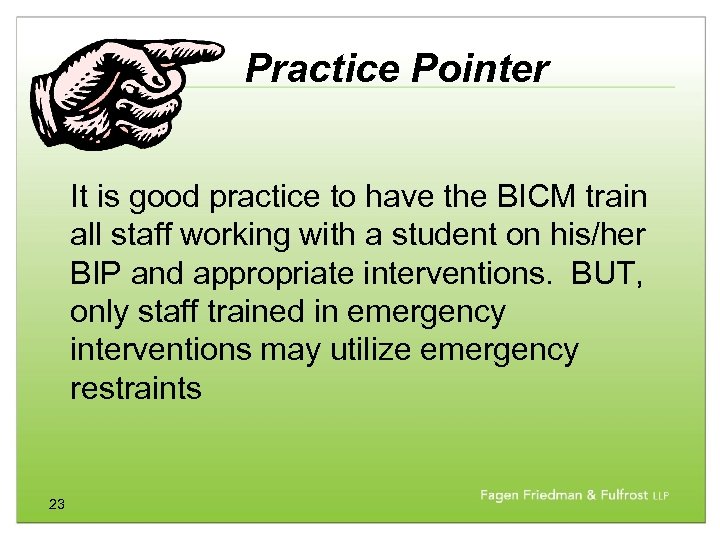 Practice Pointer

It is good practice to have the BICM train all staff working with a student on his/her BIP and appropriate interventions. BUT, only staff trained in emergency interventions may utilize emergency restraints

23

Fagen Friedman & Fulfrost LLP